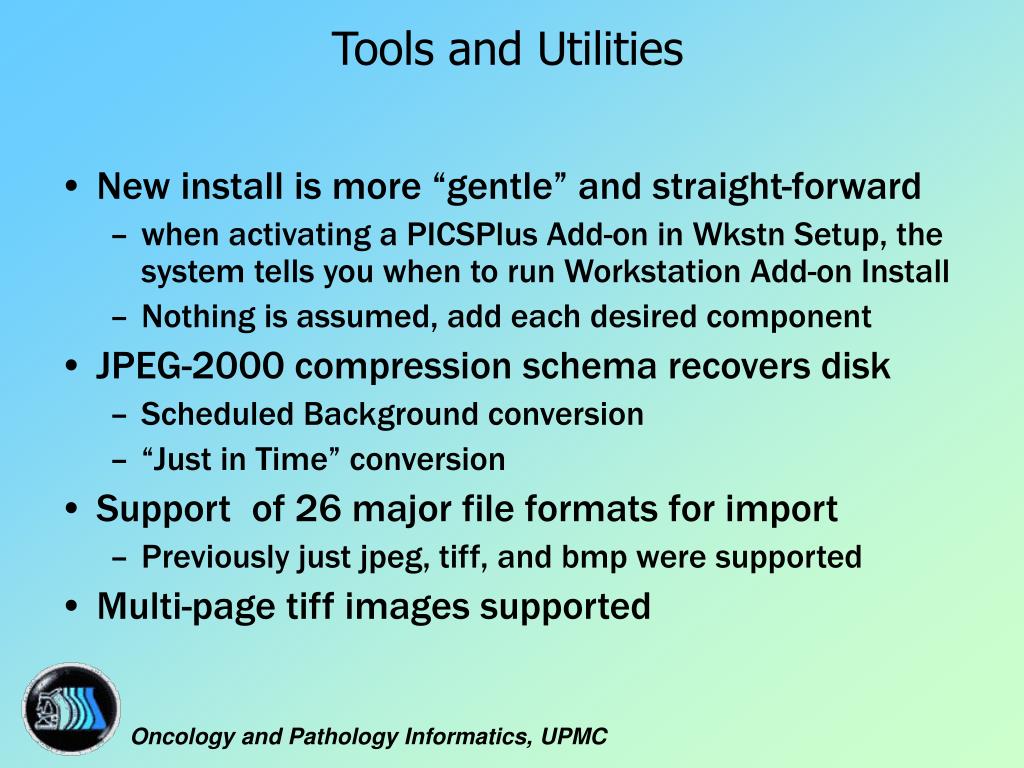 Tools and Utilities

• New install is more “gentle” and straight-forward
– when activating a PICSPlus Add-on in Wkstn Setup, the system tells you when to run Workstation Add-on Install
– Nothing is assumed, add each desired component
• JPEG-2000 compression schema recovers disk
– Scheduled Background conversion
– “Just in Time” conversion
• Support of 26 major file formats for import
– Previously just jpeg, tiff, and bmp were supported
• Multi-page tiff images supported

Oncology and Pathology Informatics, UPMC